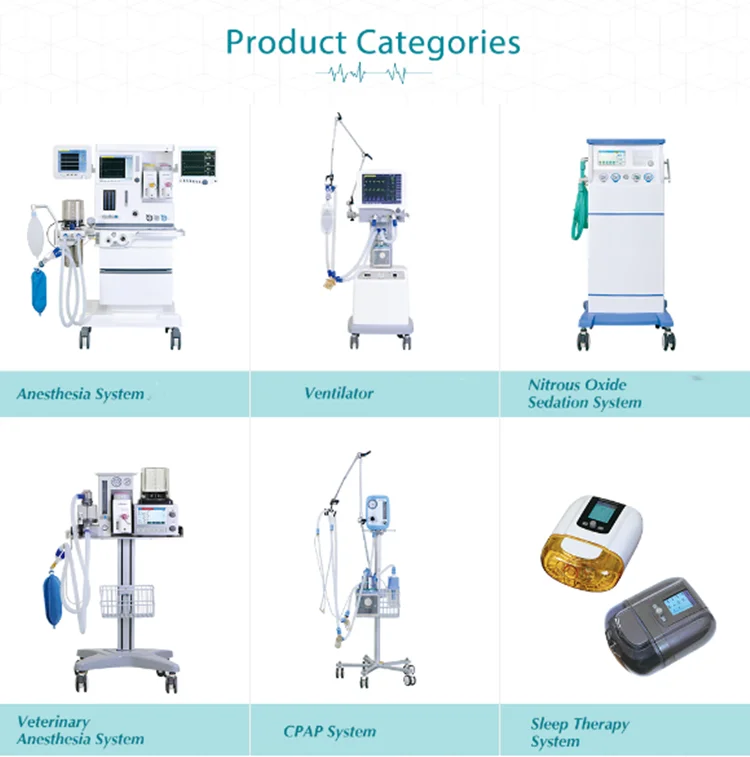 Product Categories

Anesthesia System

Ventilator

Nitrous Oxide Sedation System

Veterinary Anesthesia System

CPAP System

Sleep Therapy System